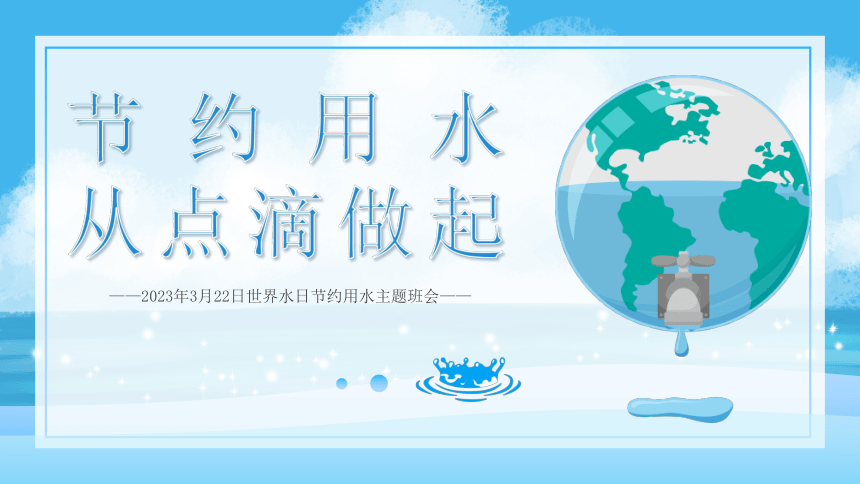 节约用水
从点滴做起

——2023年3月22日世界水日节约用水主题班会——